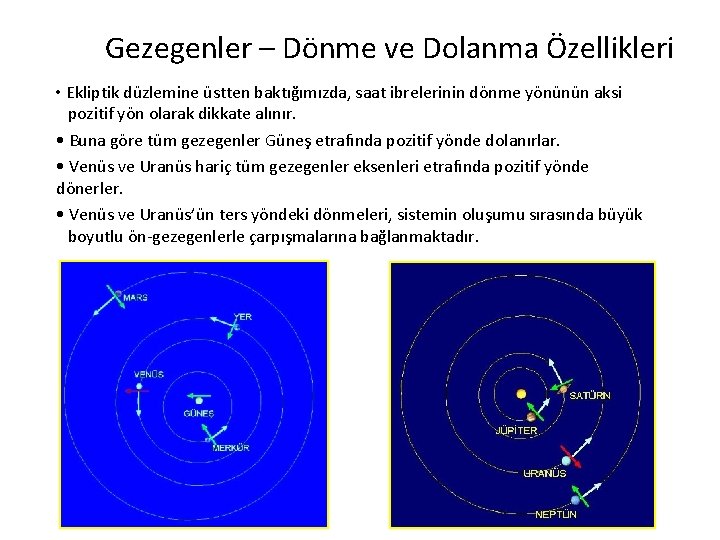 Gezegenler – Dönme ve Dolanma Özellikleri

• Ekliptik düzlemine üstten baktığımızda, saat ibrelerinin dönme yönünün aksi pozitif yön olarak dikkate alınır.

• Buna göre tüm gezegenler Güneş etrafında pozitif yönde dolanırlar.

• Venüs ve Uranüs hariç tüm gezegenler eksenleri etrafında pozitif yönde dönerler.

• Venüs ve Uranüs'ün ters yöndeki dönmeleri, sistemin oluşumu sırasında büyük boyutlu ön-gezegenlerle çarpışmalarına bağlanmaktadır.

MARS
YER
VENÜS
GÜNEŞ
MERKÜR

SATÜRN
JÜPİTER
URANÜS
NEPTÜN